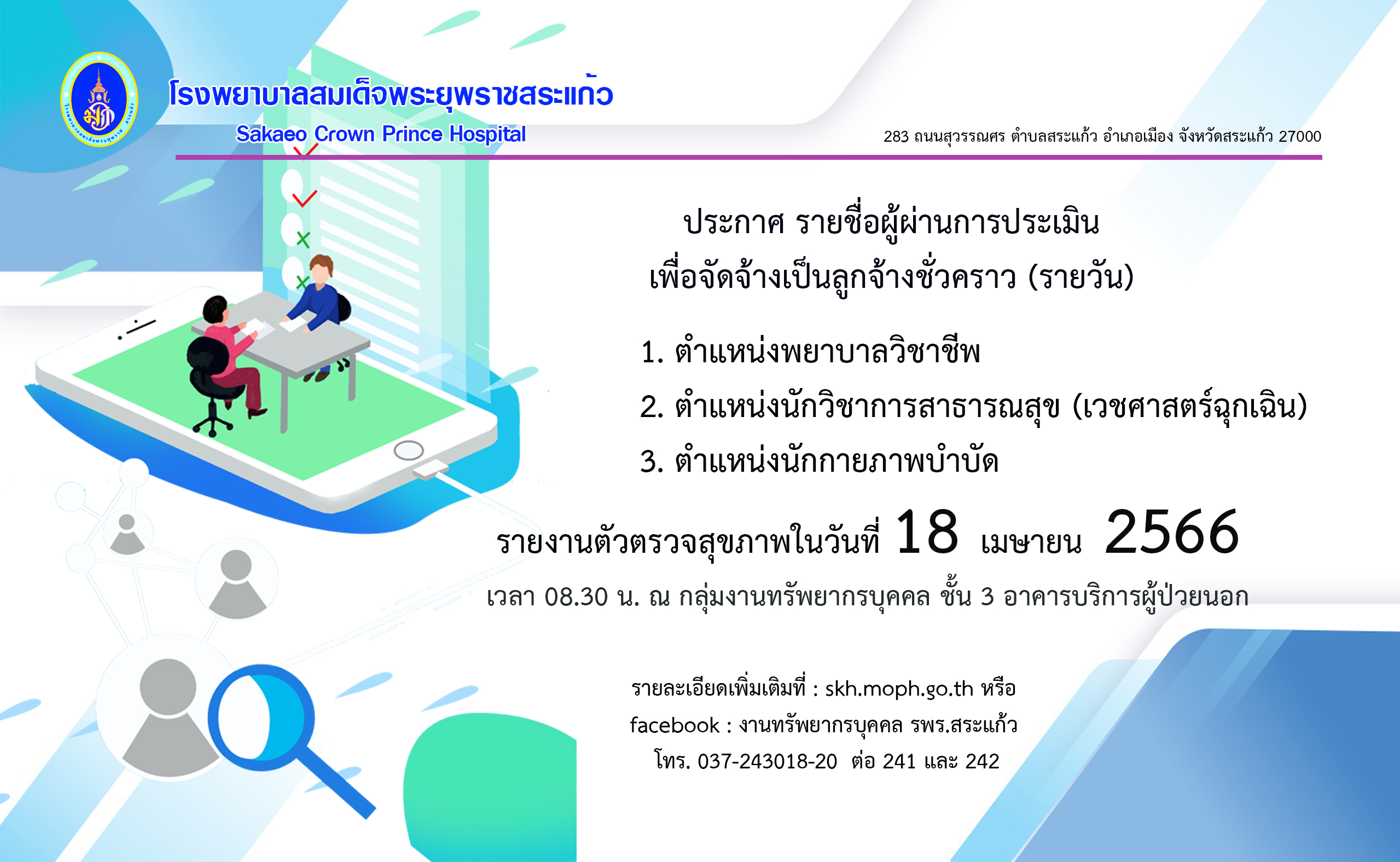 โรงพยาบาลสมเด็จพระยุพราชสระแก้ว
Sakaeo Crown Prince Hospital

283 ถนนสุวรรณศร ตำบลสระแก้ว อำเภอเมือง จังหวัดสระแก้ว 27000

ประกาศ รายชื่อผู้ผ่านการประเมิน
เพื่อจัดจ้างเป็นลูกจ้างชั่วคราว (รายวัน)

1. ตำแหน่งพยาบาลวิชาชีพ
2. ตำแหน่งนักวิชาการสาธารณสุข (เวชศาสตร์ฉุกเฉิน)
3. ตำแหน่งนักกายภาพบำบัด

รายงานตัวตรวจสุขภาพในวันที่ 18 เมษายน 2566
เวลา 08.30 น. ณ กลุ่มงานทรัพยากรบุคคล ชั้น 3 อาคารบริการผู้ป่วยนอก

รายละเอียดเพิ่มเติมที่ : skh.moph.go.th หรือ
facebook : งานทรัพยากรบุคคล รพร.สระแก้ว
โทร. 037-243018-20 ต่อ 241 และ 242